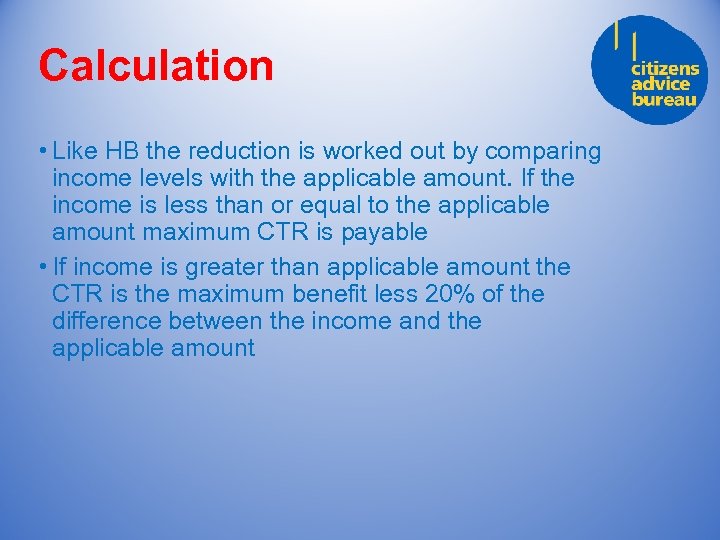 Calculation

citizens advice bureau

• Like HB the reduction is worked out by comparing income levels with the applicable amount. If the income is less than or equal to the applicable amount maximum CTR is payable

• If income is greater than applicable amount the CTR is the maximum benefit less 20% of the difference between the income and the applicable amount